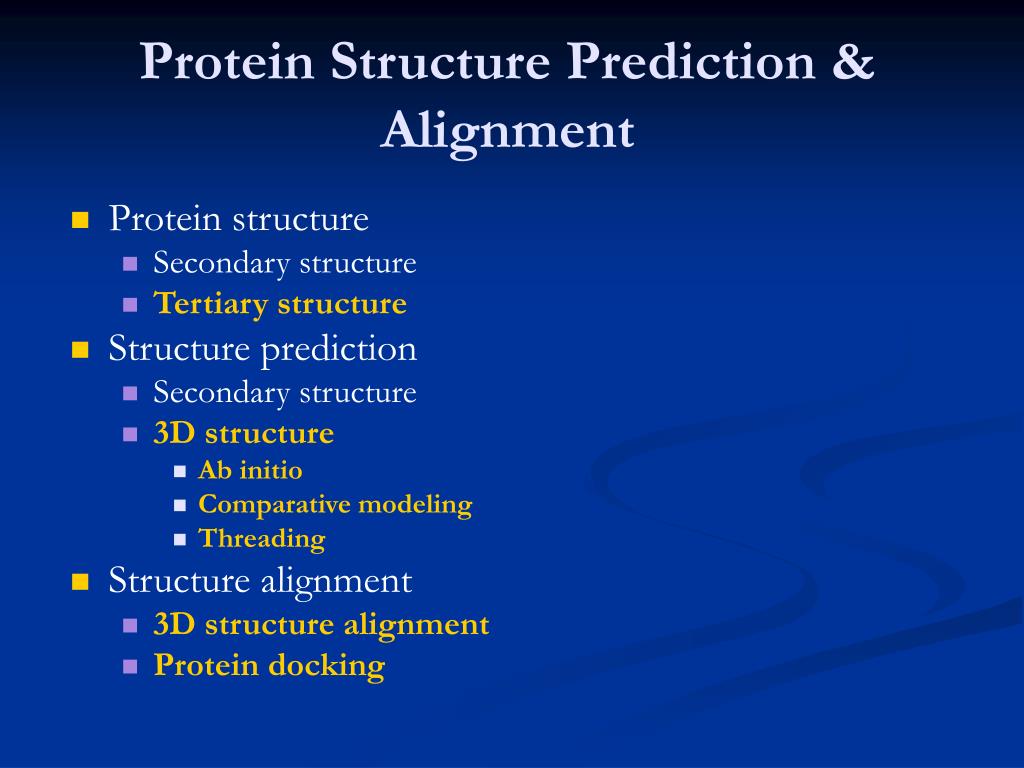 Protein Structure Prediction & Alignment

- Protein structure
  - Secondary structure
  - Tertiary structure
- Structure prediction
  - Secondary structure
  - 3D structure
    - Ab initio
    - Comparative modeling
    - Threading
- Structure alignment
  - 3D structure alignment
  - Protein docking